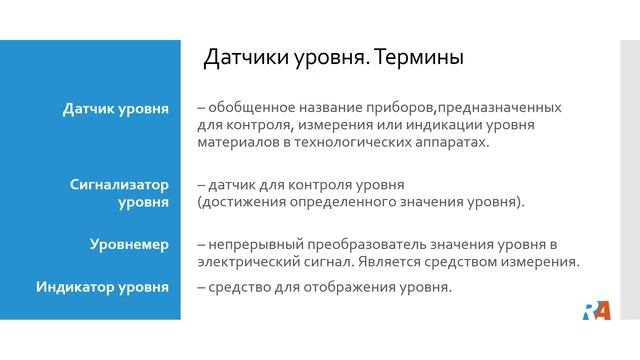 Датчики уровня. Термины

Датчик уровня – обобщенное название приборов,предназначенных для контроля, измерения или индикации уровня материалов в технологических аппаратах.

Сигнализатор уровня – датчик для контроля уровня (достижения определенного значения уровня).

Уровнемер – непрерывный преобразователь значения уровня в электрический сигнал. Является средством измерения.

Индикатор уровня – средство для отображения уровня.

RA